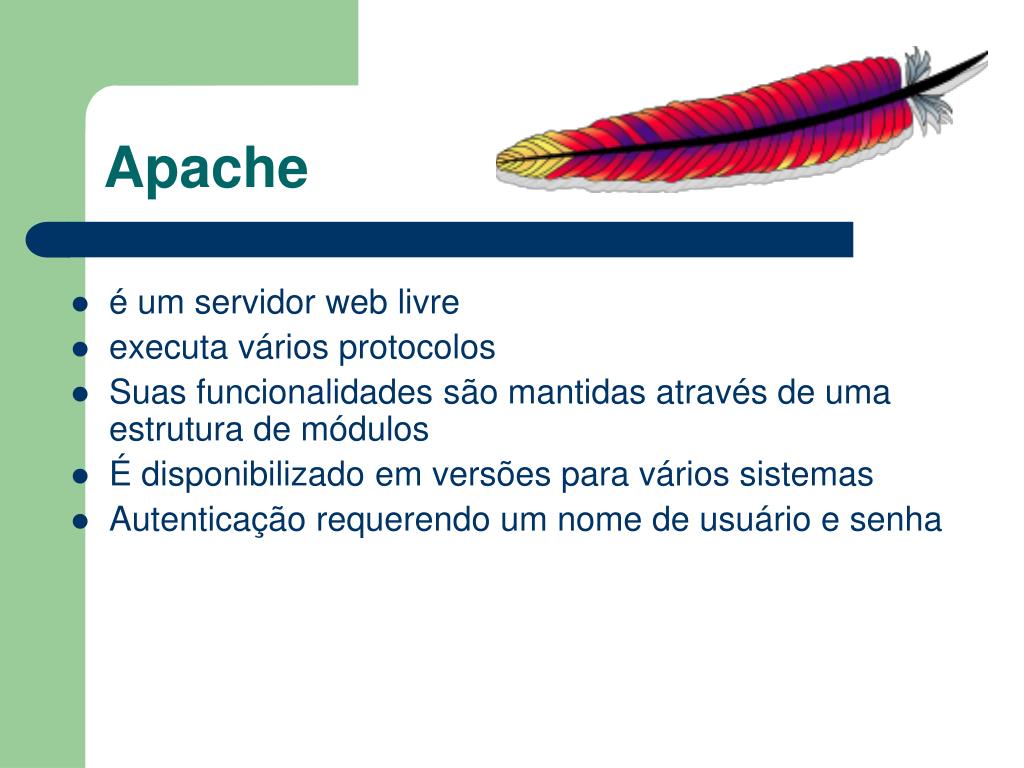 Apache

- é um servidor web livre
- executa vários protocolos
- Suas funcionalidades são mantidas através de uma estrutura de módulos
- É disponibilizado em versões para vários sistemas
- Autenticação requerendo um nome de usuário e senha